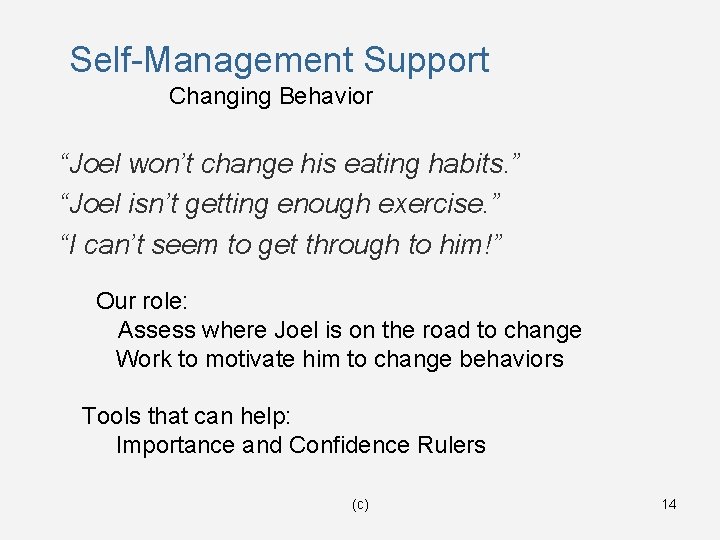 Self-Management Support
Changing Behavior

“Joel won’t change his eating habits.”
“Joel isn’t getting enough exercise.”
“I can’t seem to get through to him!”

Our role:
Assess where Joel is on the road to change
Work to motivate him to change behaviors

Tools that can help:
Importance and Confidence Rulers

(c)

14